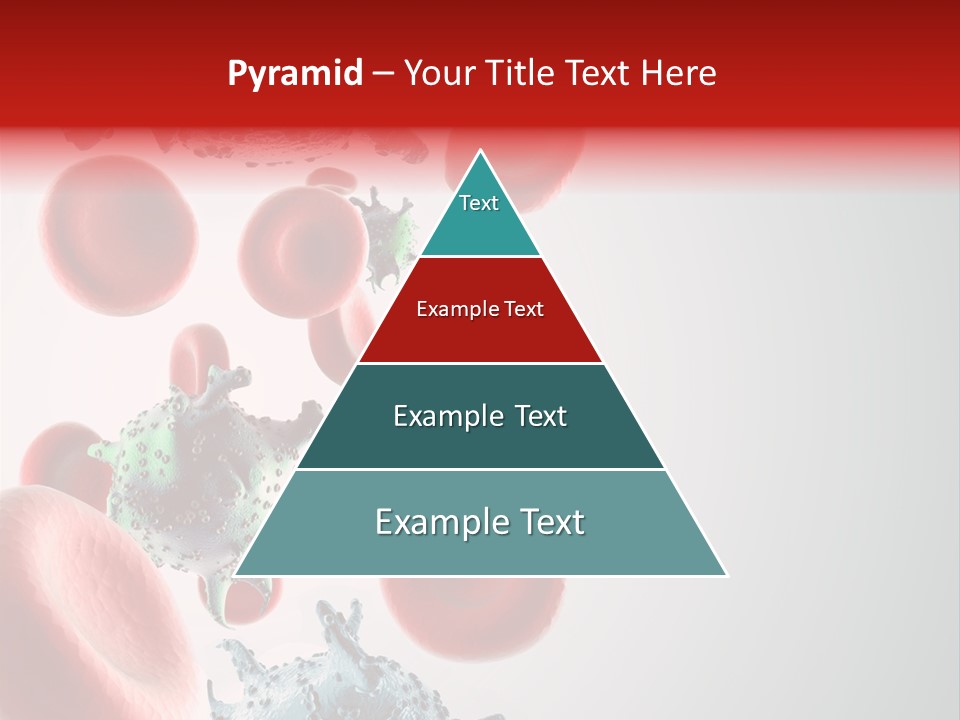 Pyramid – Your Title Text Here

Text

Example Text

Example Text

Example Text